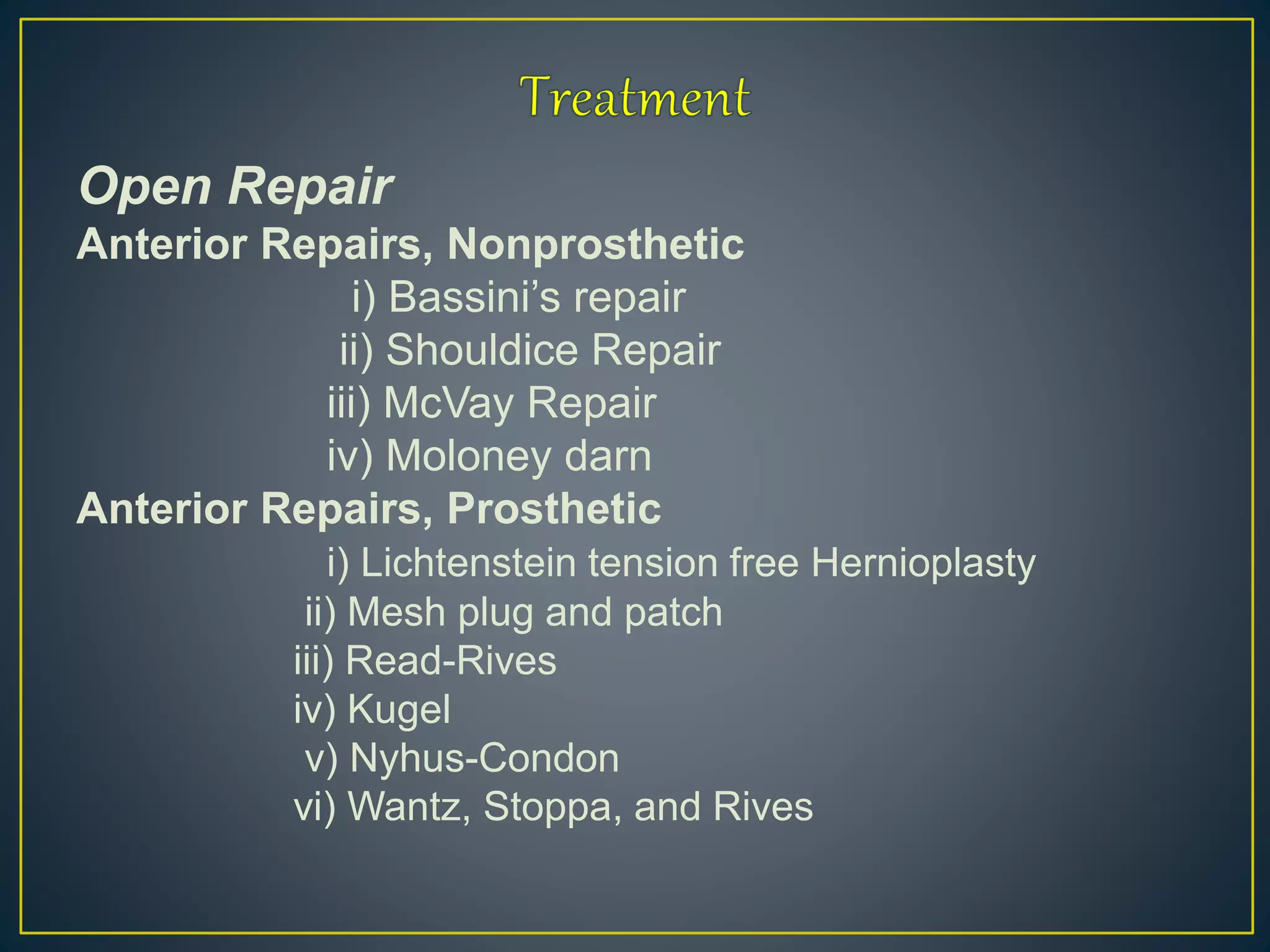 Treatment

Open Repair

Anterior Repairs, Nonprosthetic

i) Bassini’s repair
ii) Shouldice Repair
iii) McVay Repair
iv) Moloney darn

Anterior Repairs, Prosthetic

i) Lichtenstein tension free Hernioplasty
ii) Mesh plug and patch
iii) Read-Rives
iv) Kugel
v) Nyhus-Condon
vi) Wantz, Stoppa, and Rives